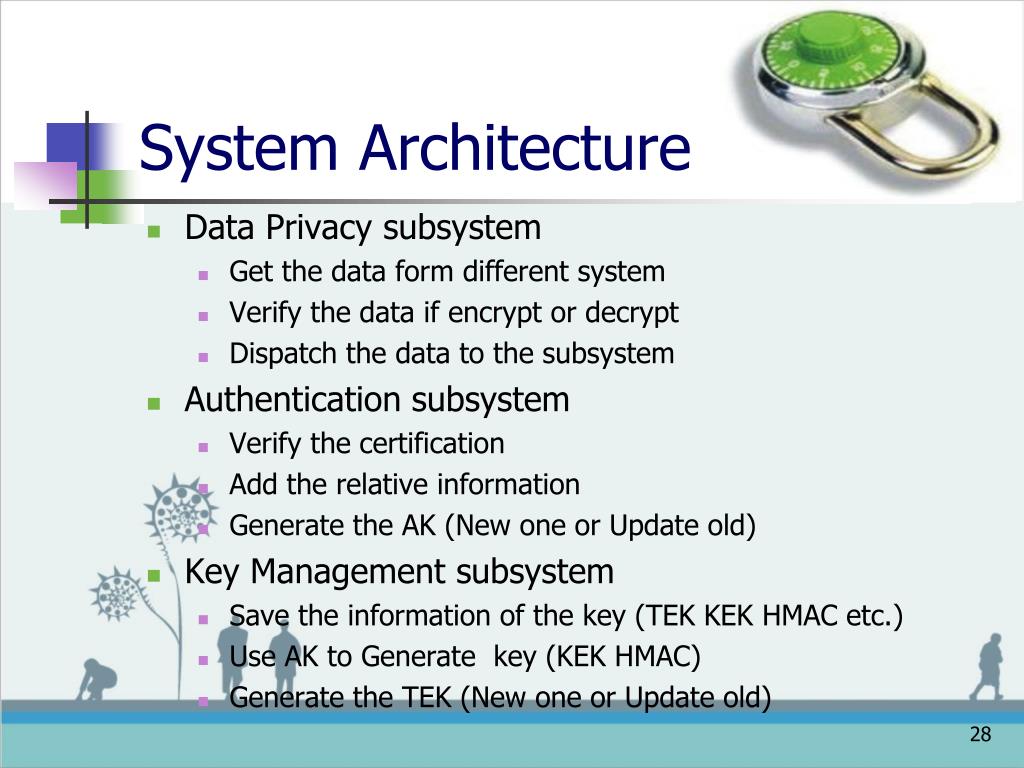 System Architecture

- Data Privacy subsystem
  - Get the data form different system
  - Verify the data if encrypt or decrypt
  - Dispatch the data to the subsystem
- Authentication subsystem
  - Verify the certification
  - Add the relative information
  - Generate the AK (New one or Update old)
- Key Management subsystem
  - Save the information of the key (TEK KEK HMAC etc.)
  - Use AK to Generate key (KEK HMAC)
  - Generate the TEK (New one or Update old)

28